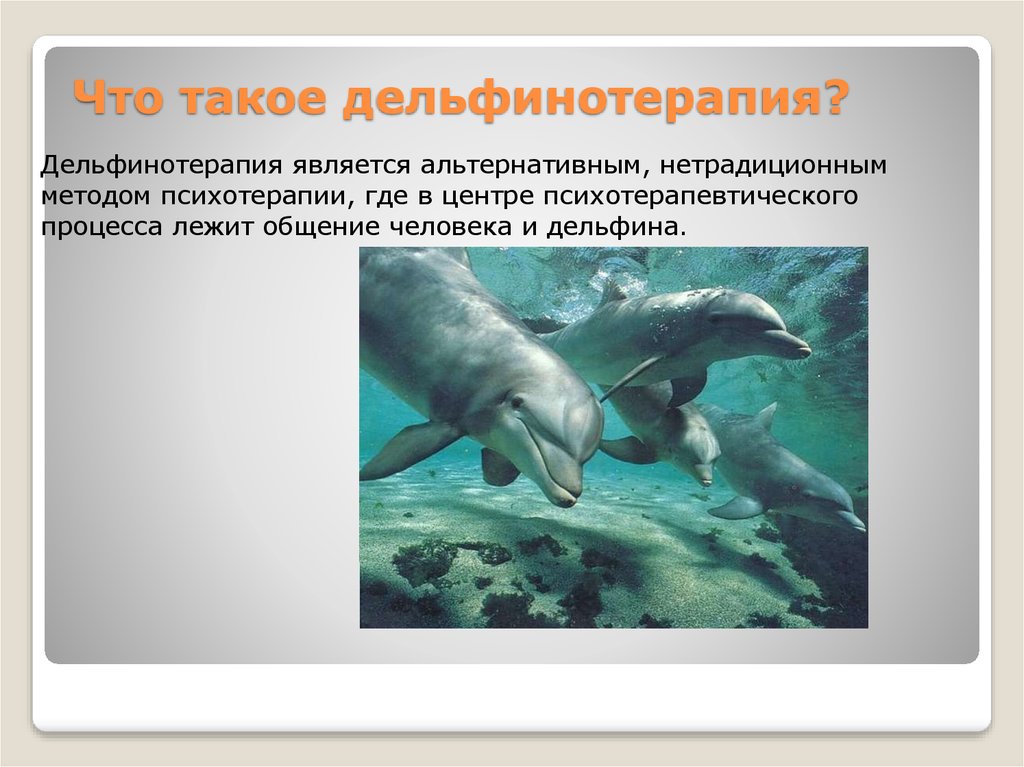 Что такое дельфинотерапия?

Дельфинотерапия является альтернативным, нетрадиционным методом психотерапии, где в центре психотерапевтического процесса лежит общение человека и дельфина.